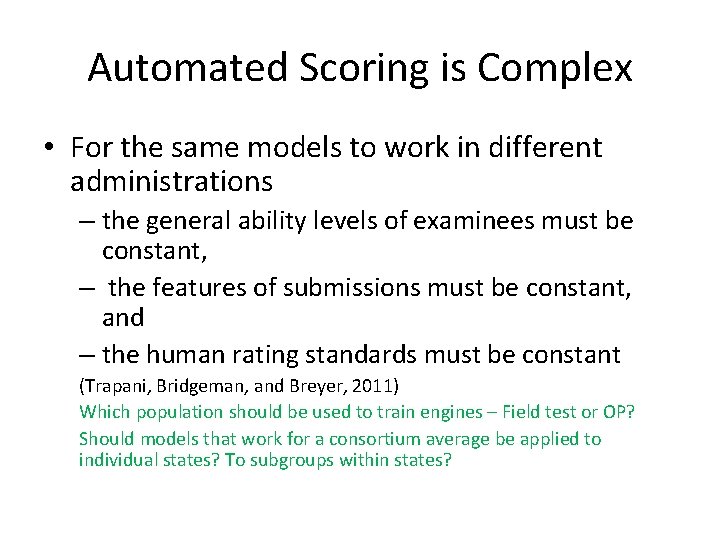 Automated Scoring is Complex

• For the same models to work in different administrations

– the general ability levels of examinees must be constant,

– the features of submissions must be constant, and

– the human rating standards must be constant

(Trapani, Bridgeman, and Breyer, 2011)

Which population should be used to train engines – Field test or OP?

Should models that work for a consortium average be applied to individual states? To subgroups within states?